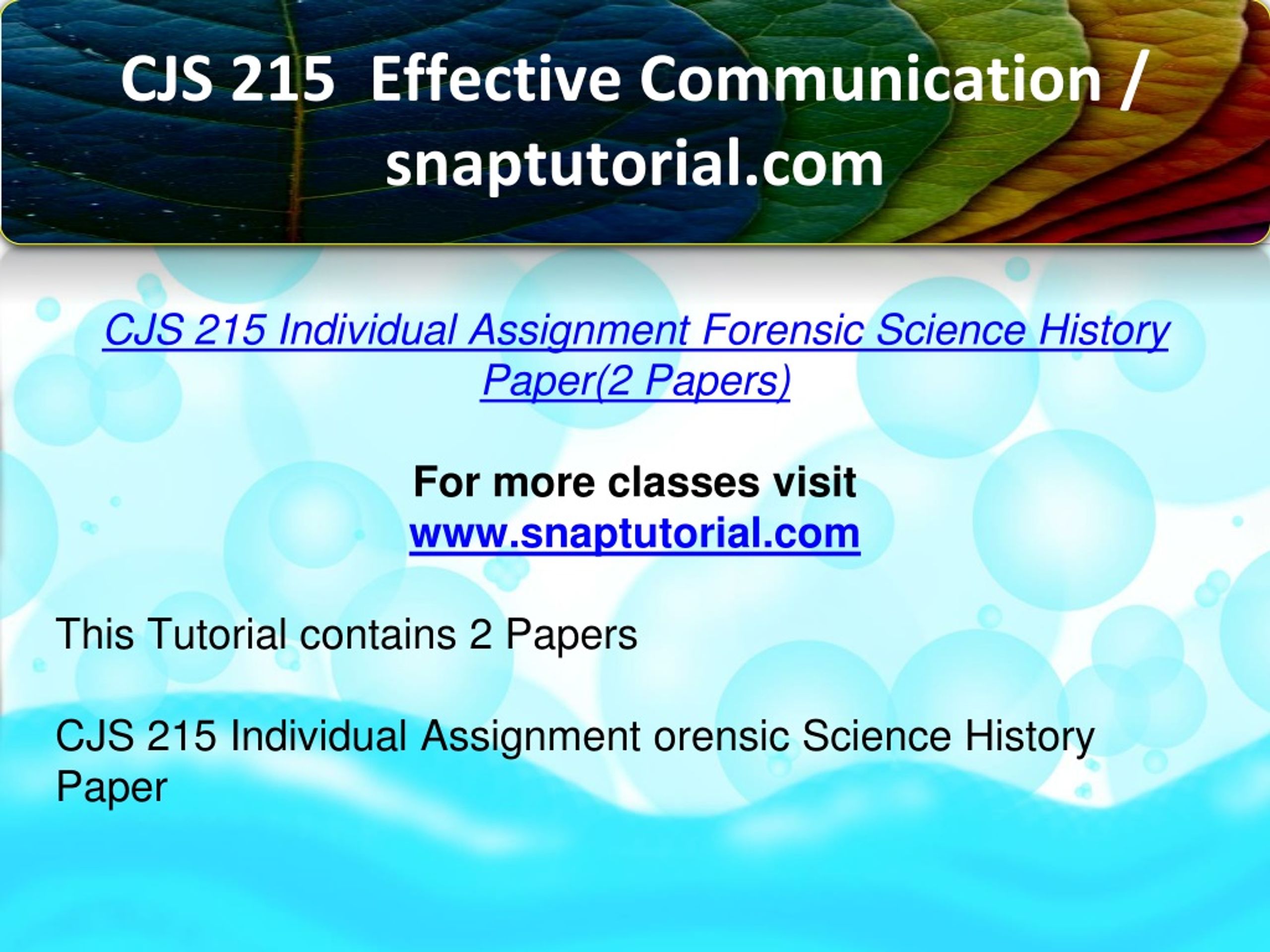 CJS 215 Effective Communication / snaptutorial.com

CJS 215 Individual Assignment Forensic Science History Paper(2 Papers)

For more classes visit
www.snaptutorial.com

This Tutorial contains 2 Papers

CJS 215 Individual Assignment orensic Science History Paper